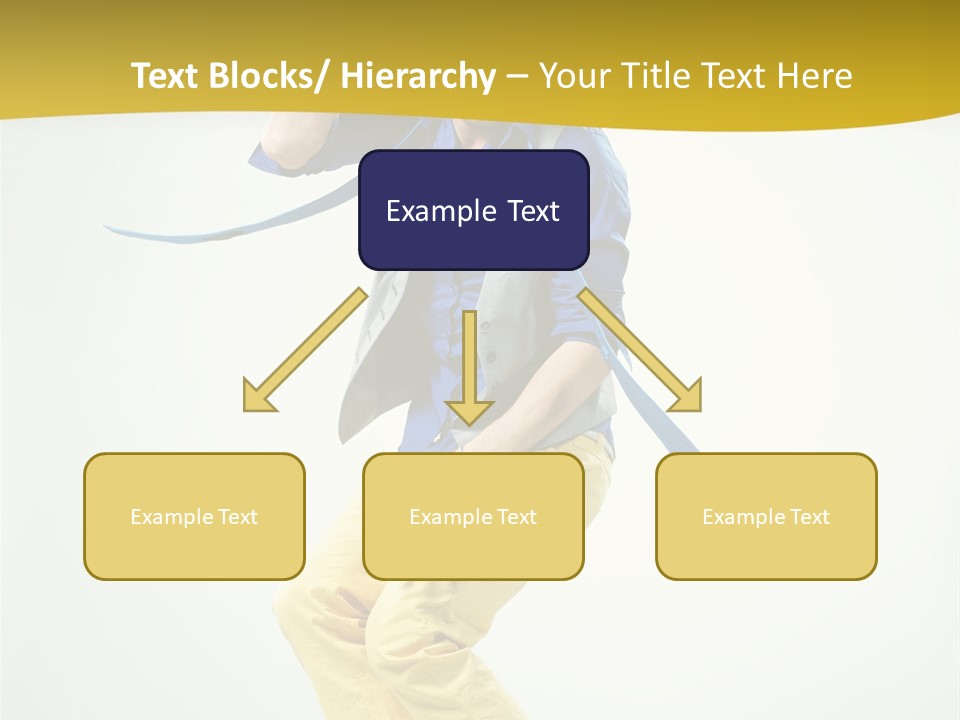 Text Blocks/ Hierarchy – Your Title Text Here

Example Text

Example Text

Example Text

Example Text